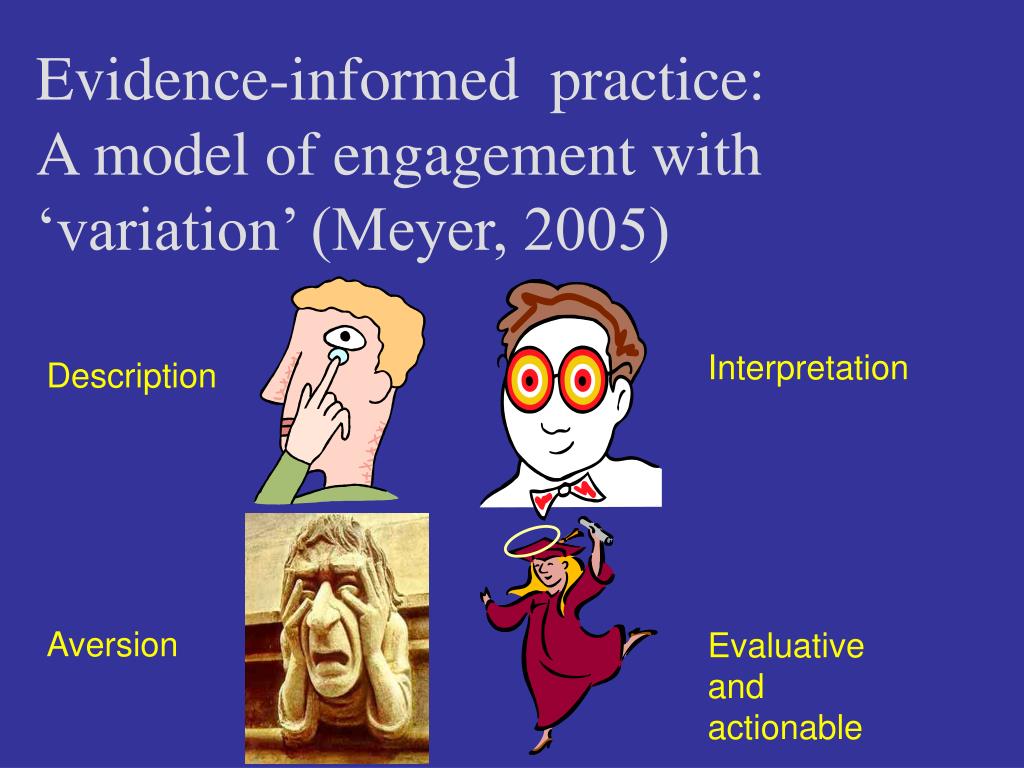 Evidence-informed practice:
A model of engagement with ‘variation’ (Meyer, 2005)

Description

Interpretation

Aversion

Evaluative and actionable